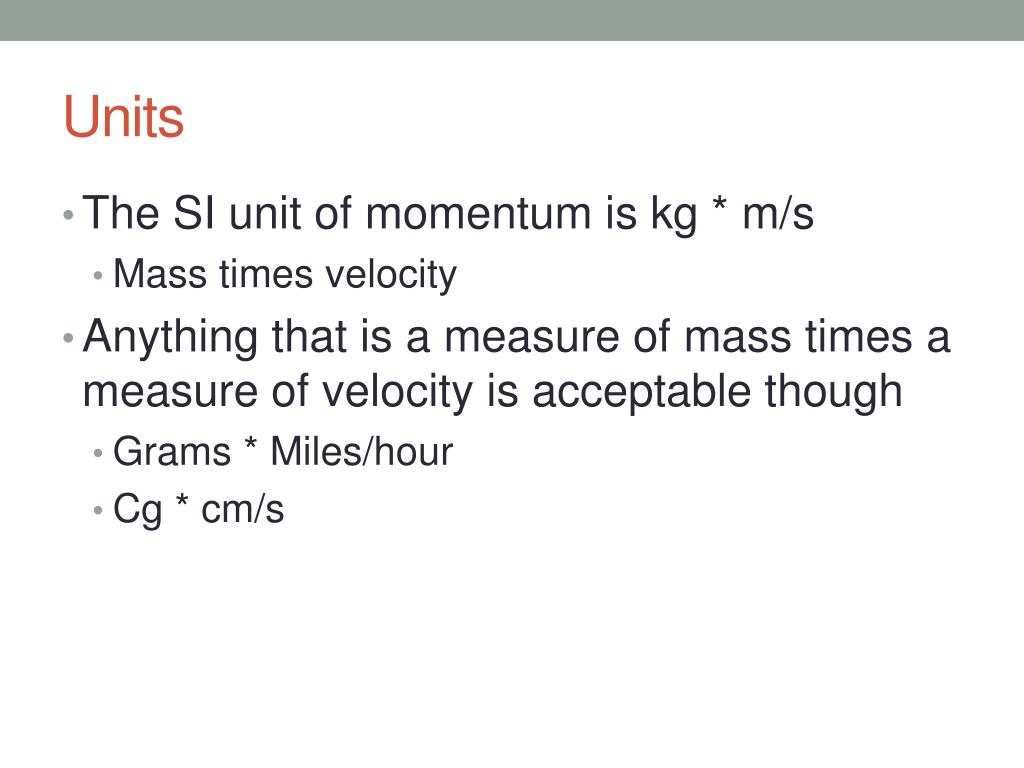 Units

• The SI unit of momentum is kg * m/s
  • Mass times velocity
• Anything that is a measure of mass times a measure of velocity is acceptable though
  • Grams * Miles/hour
  • Cg * cm/s